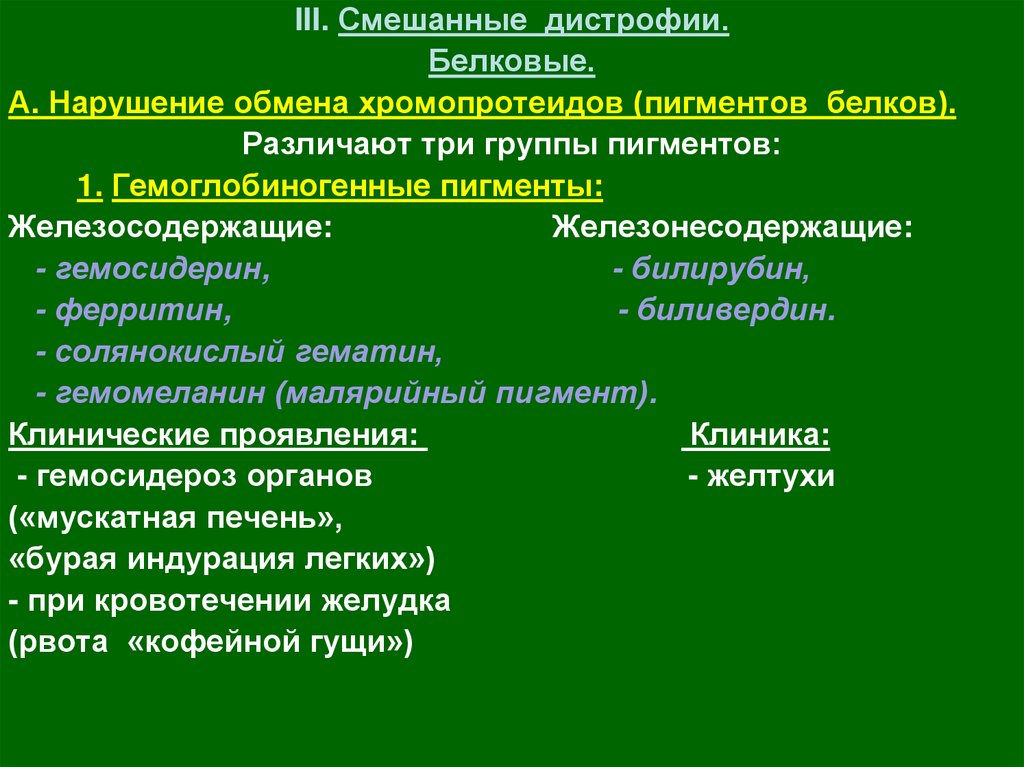 III. Смешанные дистрофии.

Белковые.

А. Нарушение обмена хромопротеидов (пигментов белков).

Различают три группы пигментов:

1. Гемоглобиногенные пигменты:

Железосодержащие:
- гемосидерин,
- ферритин,
- солянокислый гематин,
- гемомеланин (малярийный пигмент).

Клинические проявления:
- гемосидероз органов («мускатная печень», «бурая индурация легких»)
- при кровотечении желудка (рвота «кофейной гущи»)

Железонесодержащие:
- билирубин,
- биливердин.

Клиника:
- желтухи